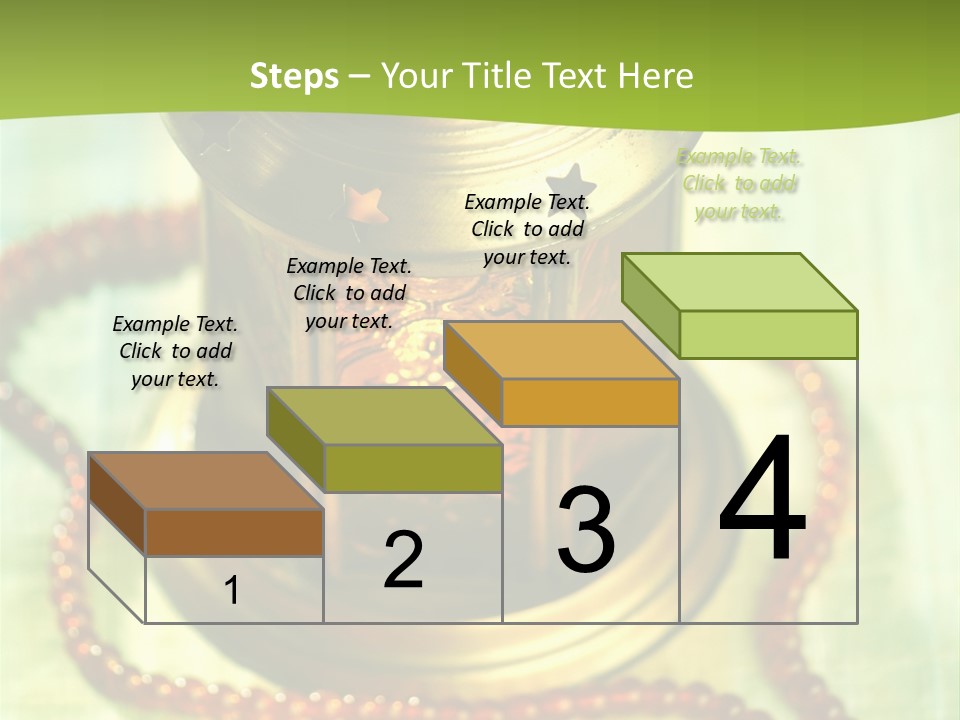 Steps – Your Title Text Here

Example Text. Click to add your text.

Example Text. Click to add your text.

Example Text. Click to add your text.

Example Text. Click to add your text.

1

2

3

4